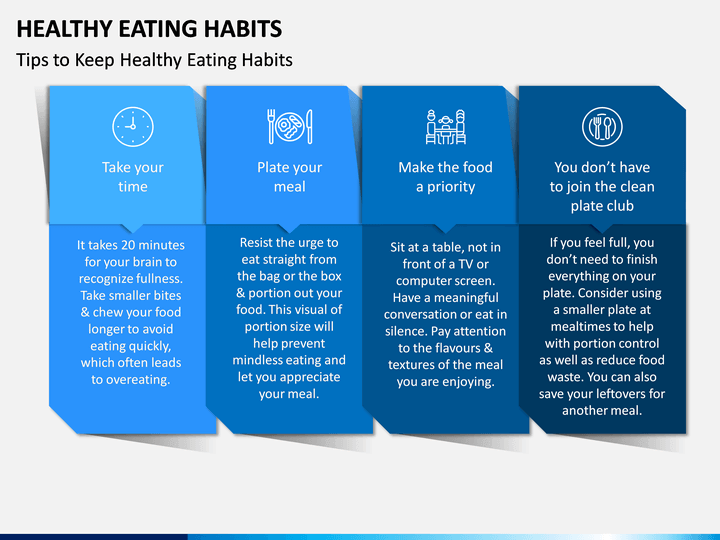 HEALTHY EATING HABITS

Tips to Keep Healthy Eating Habits

Take your time

It takes 20 minutes for your brain to recognize fullness. Take smaller bites & chew your food longer to avoid eating quickly, which often leads to overeating.

Plate your meal

Resist the urge to eat straight from the bag or the box & portion out your food. This visual of portion size will help prevent mindless eating and let you appreciate your meal.

Make the food a priority

Sit at a table, not in front of a TV or computer screen. Have a meaningful conversation or eat in silence. Pay attention to the flavours & textures of the meal you are enjoying.

You don't have to join the clean plate club

If you feel full, you don't need to finish everything on your plate. Consider using a smaller plate at mealtimes to help with portion control as well as reduce food waste. You can also save your leftovers for another meal.